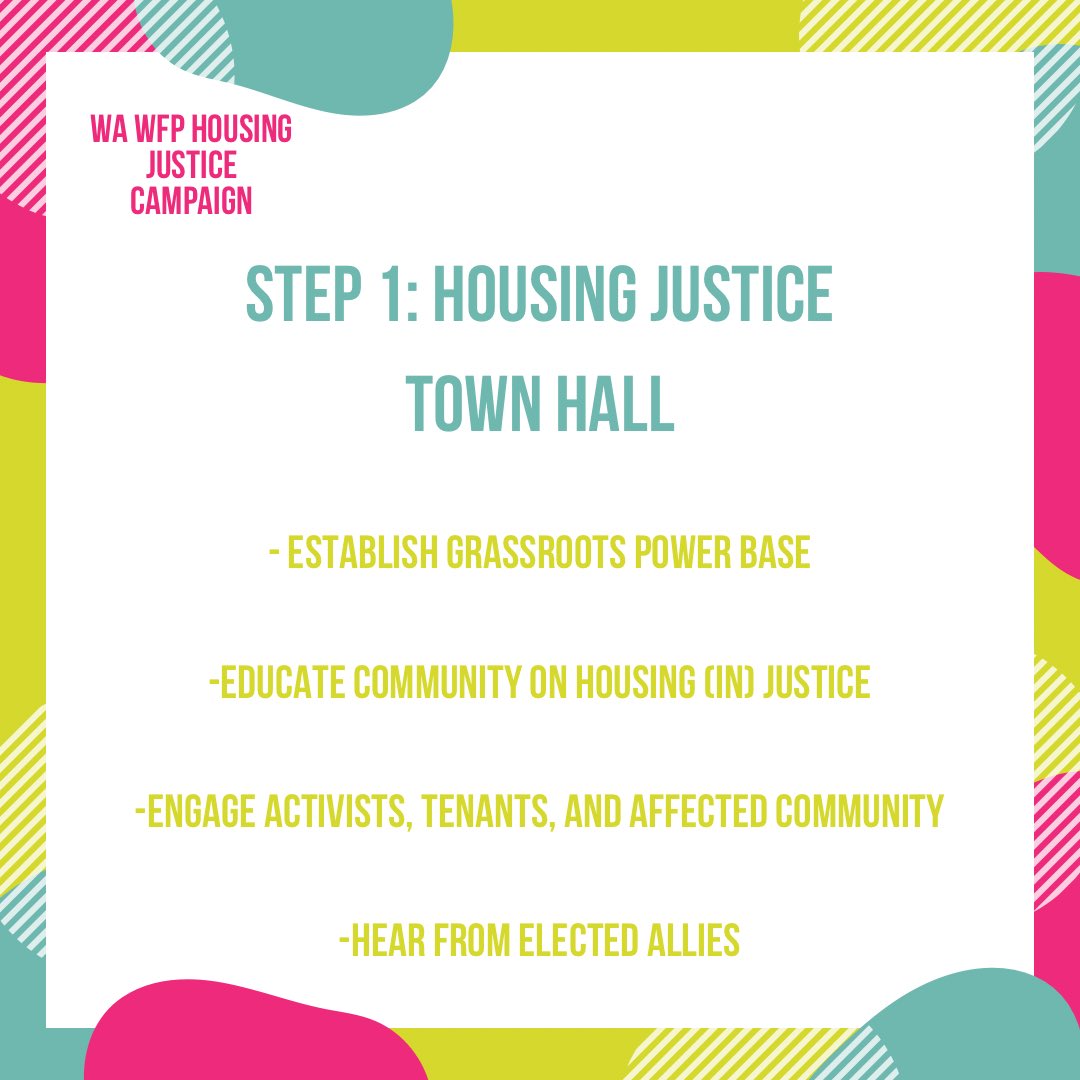 WA WFP HOUSING JUSTICE CAMPAIGN

STEP 1: HOUSING JUSTICE TOWN HALL

- ESTABLISH GRASSROOTS POWER BASE

-EDUCATE COMMUNITY ON HOUSING (IN) JUSTICE

-ENGAGE ACTIVISTS, TENANTS, AND AFFECTED COMMUNITY

-HEAR FROM ELECTED ALLIES